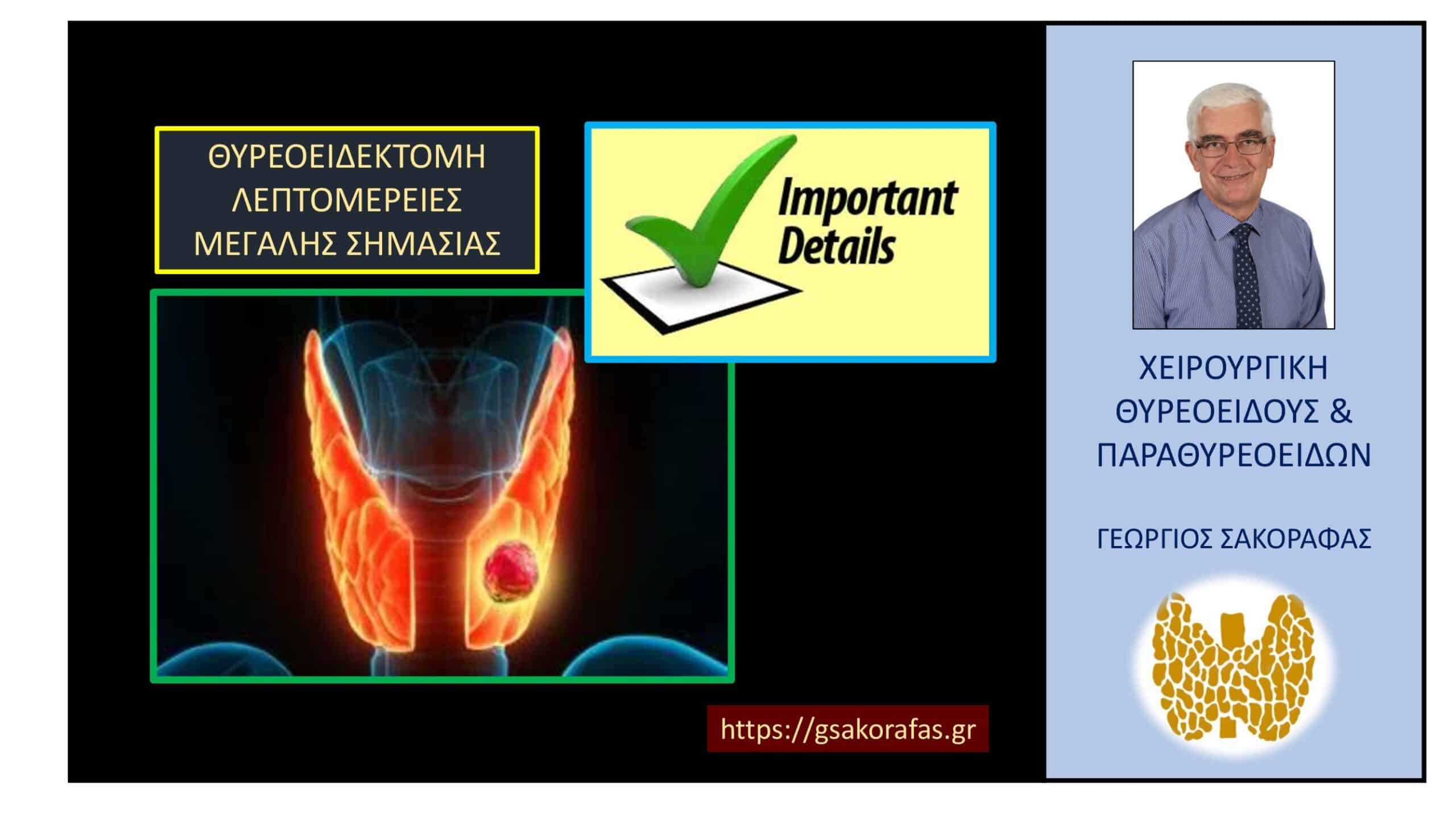 ΘΥΡΕΟΕΙΔΕΚΤΟΜΗ
ΛΕΠΤΟΜΕΡΕΙΕΣ
ΜΕΓΑΛΗΣ ΣΗΜΑΣΙΑΣ

Important Details

https://gsakorafas.gr

ΧΕΙΡΟΥΡΓΙΚΗ
ΘΥΡΕΟΕΙΔΟΥΣ &
ΠΑΡΑΘΥΡΕΟΕΙΔΩΝ

ΓΕΩΡΓΙΟΣ ΣΑΚΟΡΑΦΑΣ